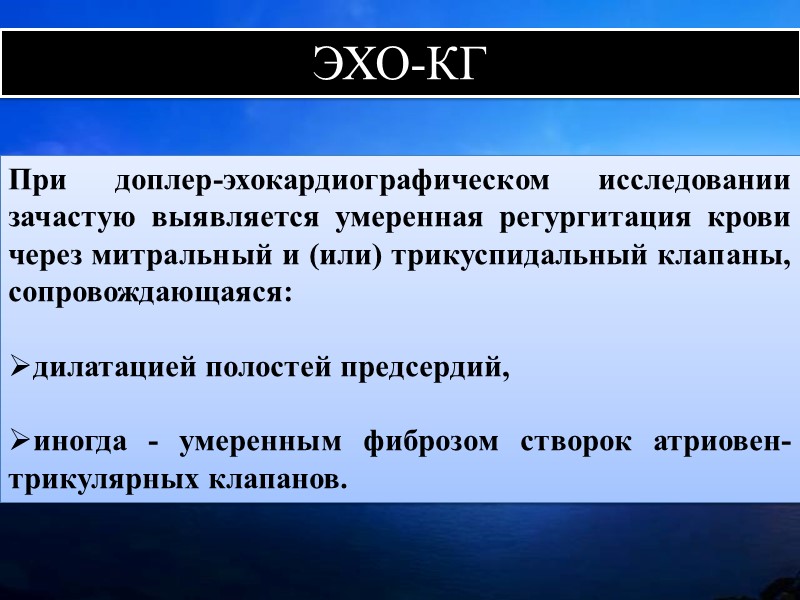 ЭХО-КГ

При доплер-эхокардиографическом исследовании зачастую выявляется умеренная регургитация крови через митральный и (или) трикуспидальный клапаны, сопровождающаяся:

➢дилатацией полостей предсердий,

➢иногда - умеренным фиброзом створок атриовентрикулярных клапанов.